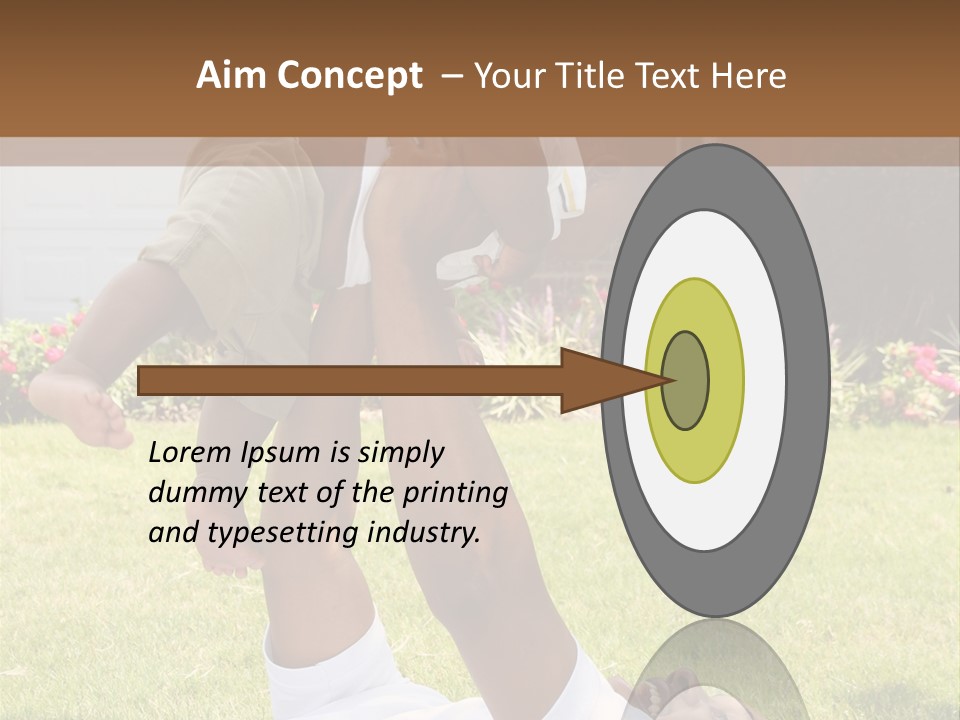 Aim Concept – Your Title Text Here

Lorem Ipsum is simply dummy text of the printing and typesetting industry.